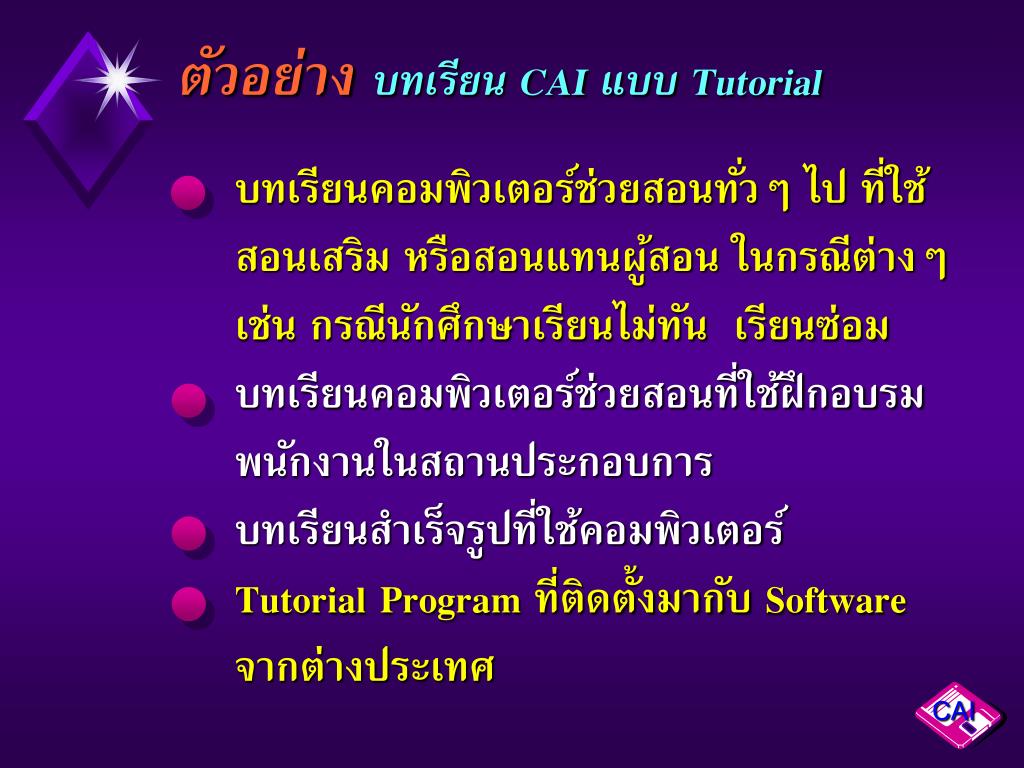 ตัวอย่าง บทเรียน CAI แบบ Tutorial

บทเรียนคอมพิวเตอร์ช่วยสอนทั่ว ๆ ไป ที่ใช้สอนเสริม หรือสอนแทนผู้สอน ในกรณีต่าง ๆ เช่น กรณีนักศึกษาเรียนไม่ทัน เรียนซ่อม

บทเรียนคอมพิวเตอร์ช่วยสอนที่ใช้ฝึกอบรมพนักงานในสถานประกอบการ

บทเรียนสำเร็จรูปที่ใช้คอมพิวเตอร์

Tutorial Program ที่ติดตั้งมากับ Software จากต่างประเทศ

CAI